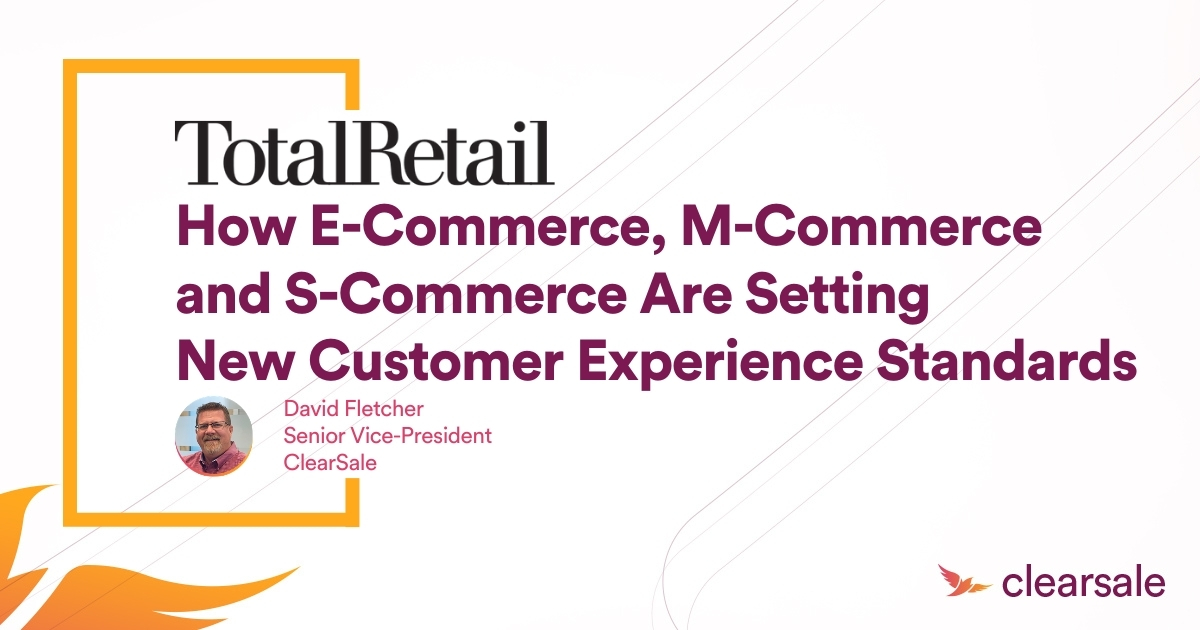 TotalRetail

How E-Commerce, M-Commerce and S-Commerce Are Setting New Customer Experience Standards

David Fletcher
Senior Vice-President
ClearSale

clearsale